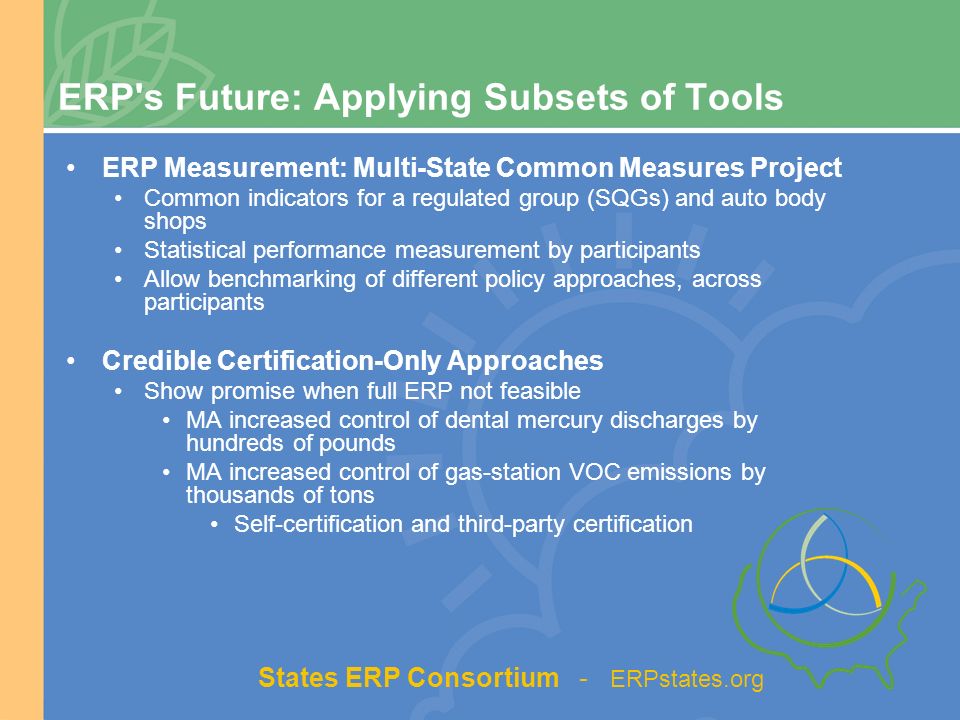 ERP's Future: Applying Subsets of Tools

• ERP Measurement: Multi-State Common Measures Project
  • Common indicators for a regulated group (SQGs) and auto body shops
  • Statistical performance measurement by participants
  • Allow benchmarking of different policy approaches, across participants

• Credible Certification-Only Approaches
  • Show promise when full ERP not feasible
    • MA increased control of dental mercury discharges by hundreds of pounds
    • MA increased control of gas-station VOC emissions by thousands of tons
      • Self-certification and third-party certification

States ERP Consortium - ERPstates.org